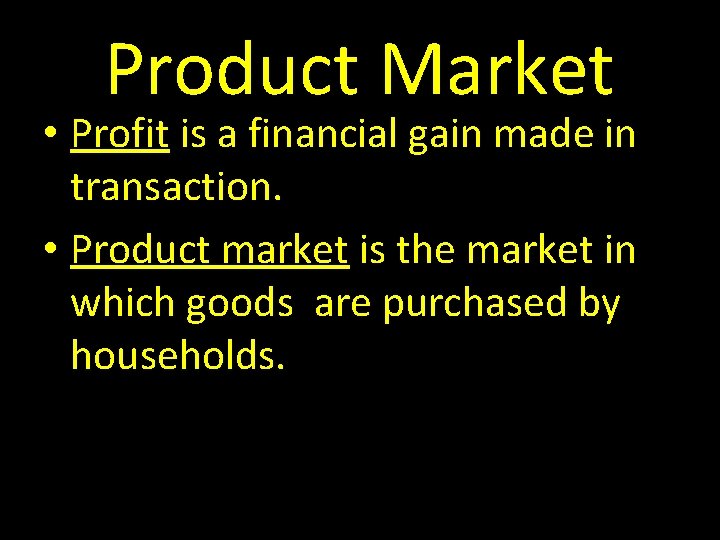 Product Market

• Profit is a financial gain made in transaction.

• Product market is the market in which goods  are purchased by households.